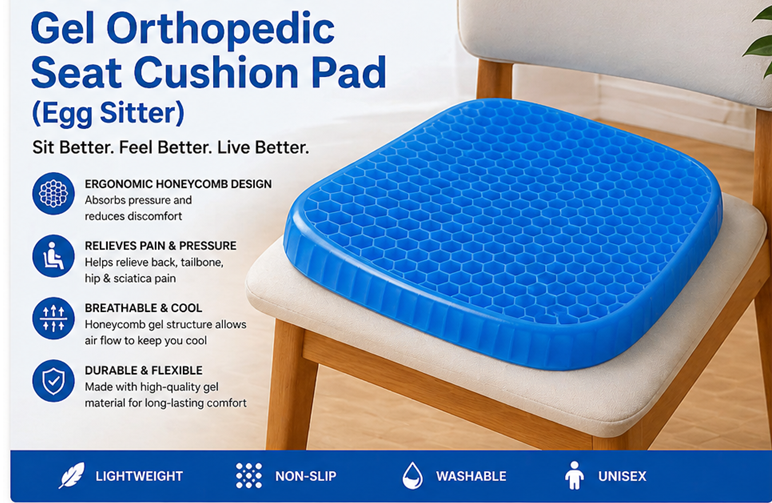 Gel Orthopedic Seat Cushion Pad (Egg Sitter)

Sit Better. Feel Better. Live Better.

ERGONOMIC HONEYCOMB DESIGN
Absorbs pressure and reduces discomfort

RELIEVES PAIN & PRESSURE
Helps relieve back, tailbone, hip & sciatica pain

BREATHABLE & COOL
Honeycomb gel structure allows air flow to keep you cool

DURABLE & FLEXIBLE
Made with high-quality gel material for long-lasting comfort

LIGHTWEIGHT
NON-SLIP
WASHABLE
UNISEX